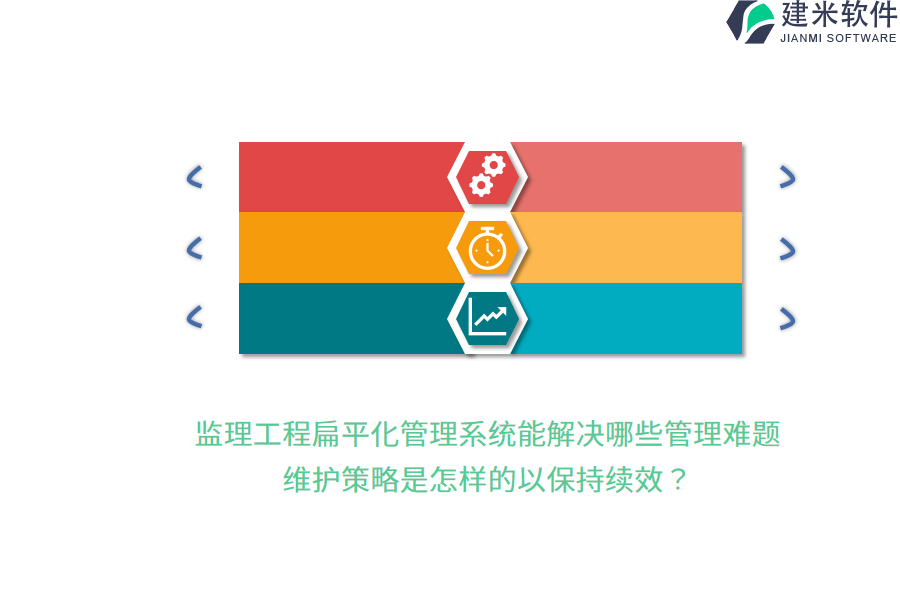 建米软件
JIANMI SOFTWARE

监理工程扁平化管理系统能解决哪些管理难题
维护策略是怎样的以保持续效？